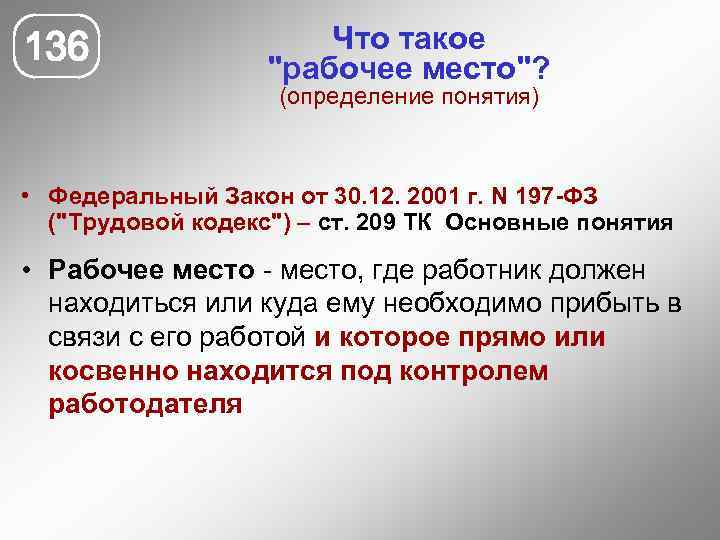 136

Что такое "рабочее место"?
(определение понятия)

• Федеральный Закон от 30.12. 2001 г. N 197-ФЗ ("Трудовой кодекс") – ст. 209 ТК Основные понятия

• Рабочее место - место, где работник должен находиться или куда ему необходимо прибыть в связи с его работой и которое прямо или косвенно находится под контролем работодателя